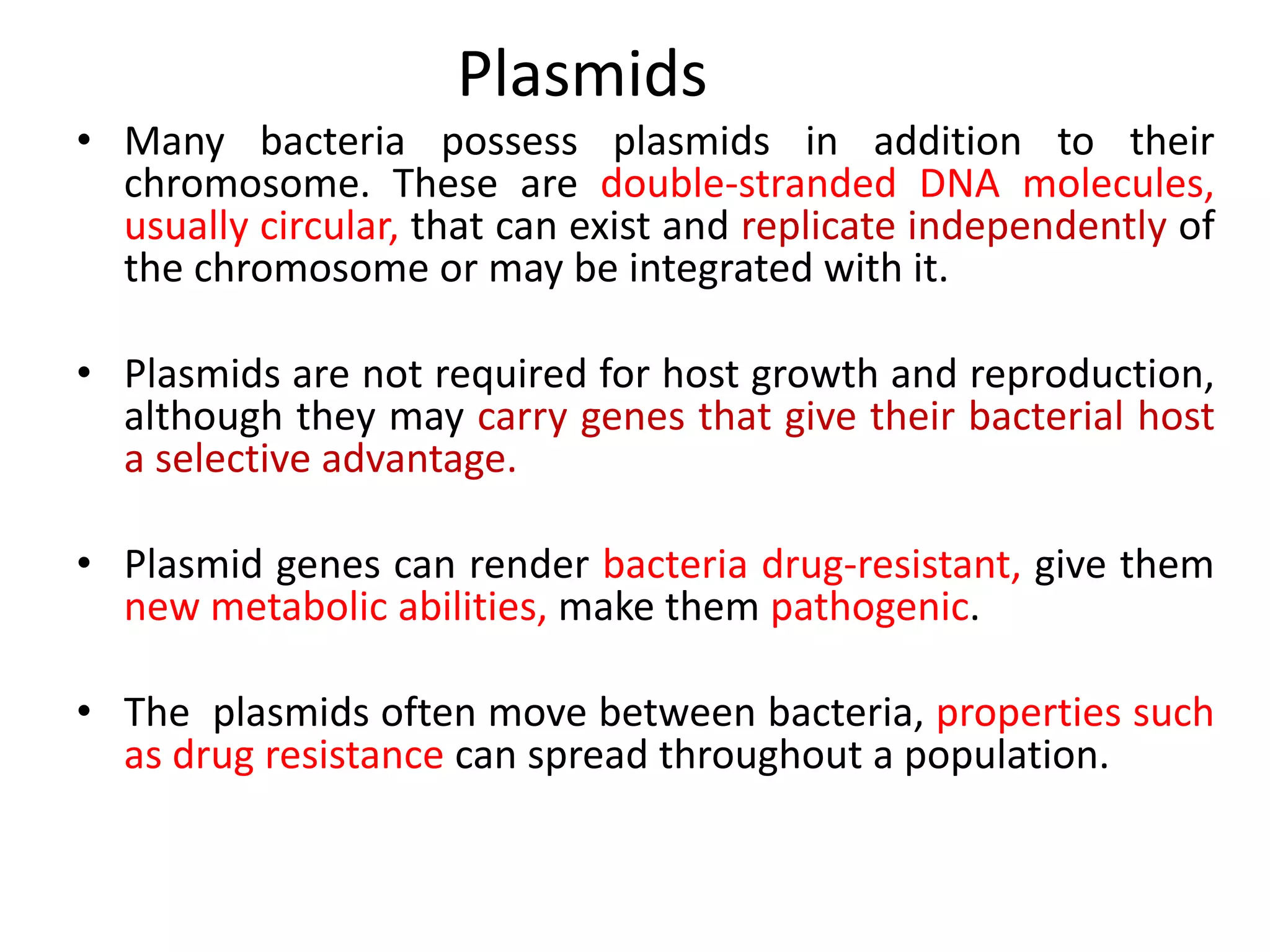 Plasmids

• Many bacteria possess plasmids in addition to their chromosome. These are double-stranded DNA molecules, usually circular, that can exist and replicate independently of the chromosome or may be integrated with it.

• Plasmids are not required for host growth and reproduction, although they may carry genes that give their bacterial host a selective advantage.

• Plasmid genes can render bacteria drug-resistant, give them new metabolic abilities, make them pathogenic.

• The plasmids often move between bacteria, properties such as drug resistance can spread throughout a population.